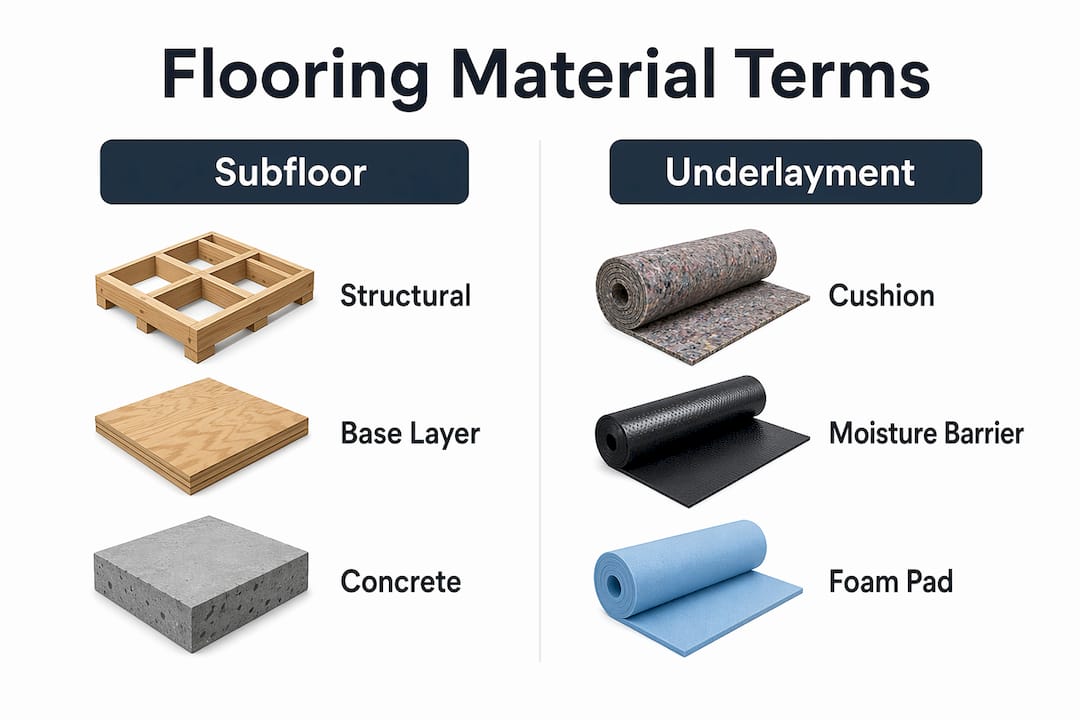 Flooring Material Terms

Subfloor

Structural

Base Layer

Concrete

Underlayment

Cushion

Moisture Barrier

Foam Pad